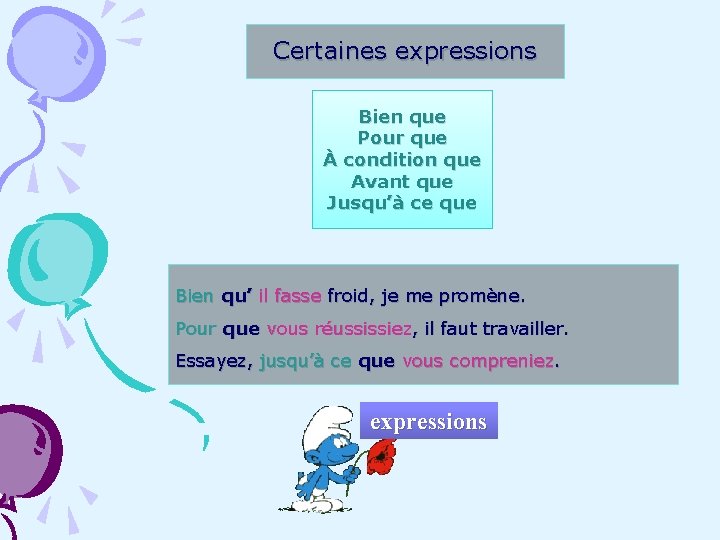 Certaines expressions

Bien que
Pour que
À condition que
Avant que
Jusqu'à ce que

Bien qu' il fasse froid, je me promène.

Pour que vous réussissiez, il faut travailler.

Essayez, jusqu'à ce que vous compreniez.

expressions